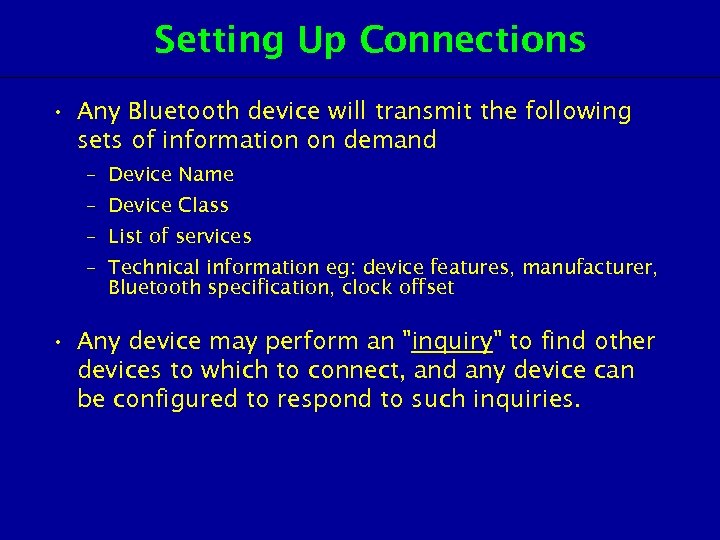 Setting Up Connections

• Any Bluetooth device will transmit the following sets of information on demand

– Device Name
– Device Class
– List of services
– Technical information eg: device features, manufacturer, Bluetooth specification, clock offset

• Any device may perform an "inquiry" to find other devices to which to connect, and any device can be configured to respond to such inquiries.